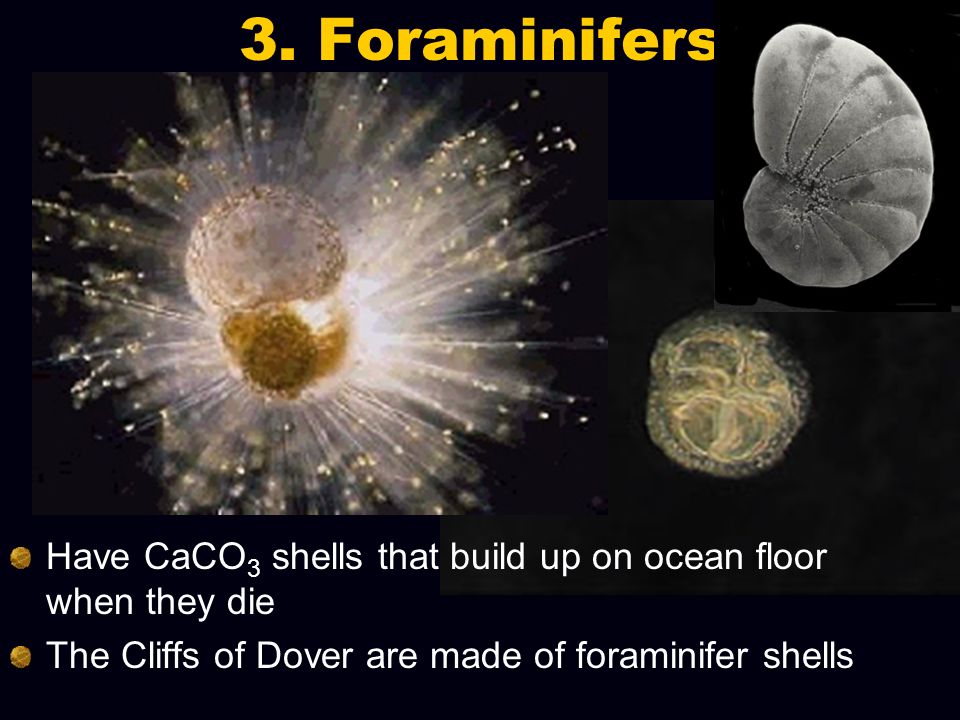 3. Foraminifers

Have $CaCO_3$ shells that build up on ocean floor when they die

The Cliffs of Dover are made of foraminifer shells